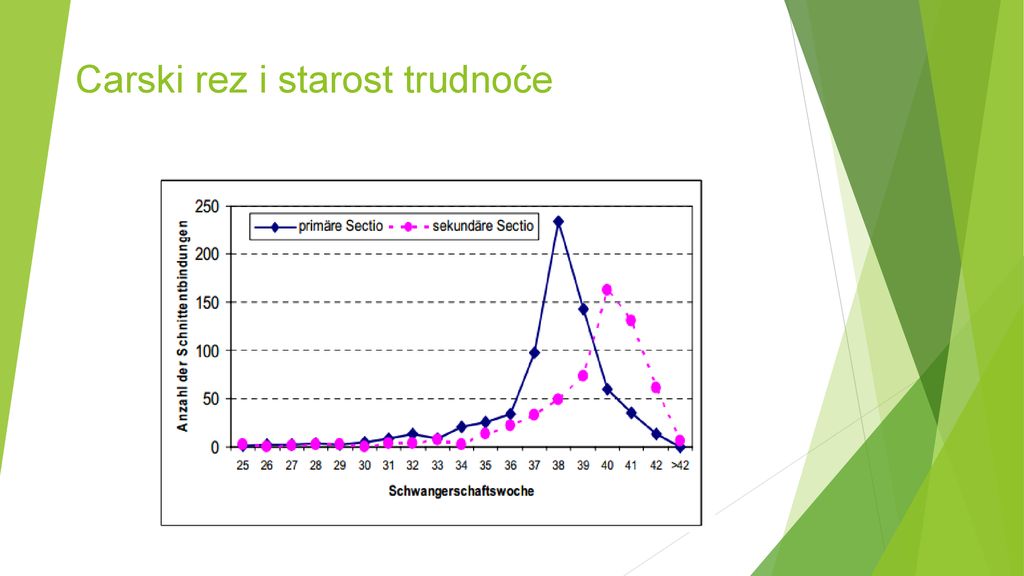 Carski rez i starost trudnoće

primäre Sectio
sekundäre Sectio

Anzahl der Schnittentbindungen

250
200
150
100
50
0

25 26 27 28 29 30 31 32 33 34 35 36 37 38 39 40 41 42 >42

Schwangerschaftswoche